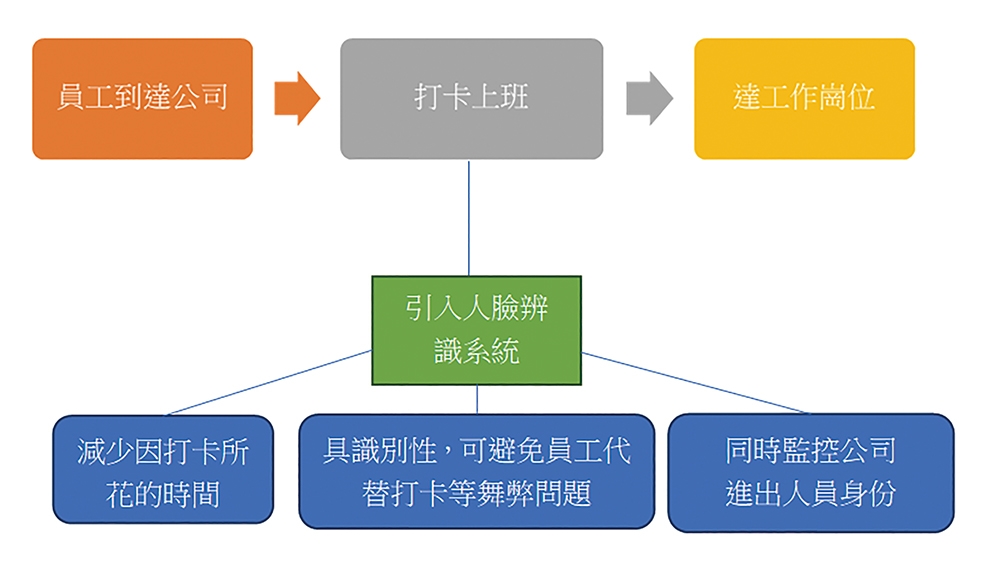 員工到達公司

打卡上班

達工作崗位

引入人臉辨識系統

減少因打卡所花的時間

具識別性，可避免員工代替打卡等舞弊問題

同時監控公司進出人員身份